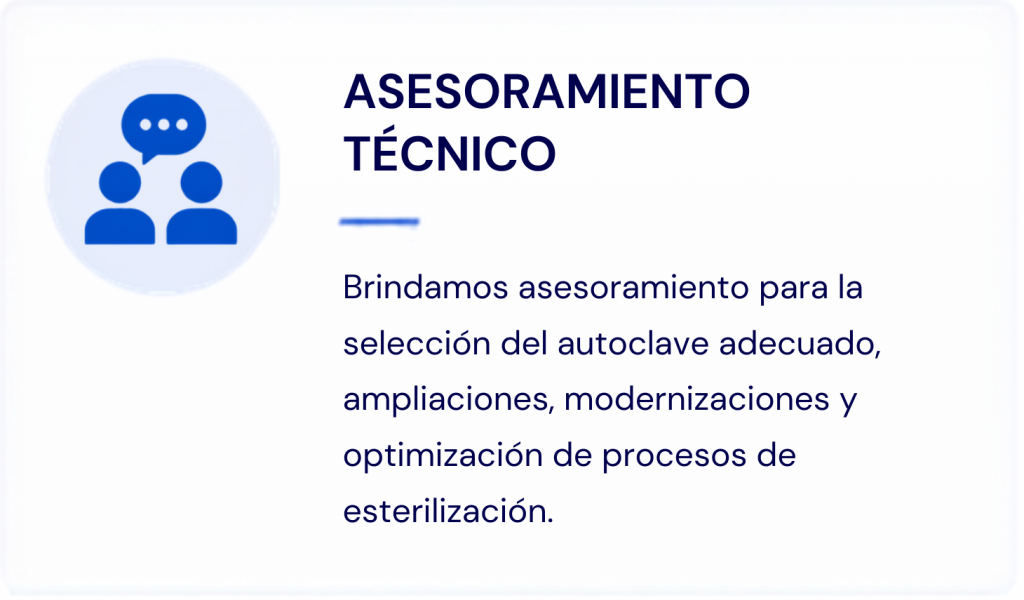 ASESORAMIENTO TÉCNICO

Brindamos asesoramiento para la selección del autoclave adecuado, ampliaciones, modernizaciones y optimización de procesos de esterilización.